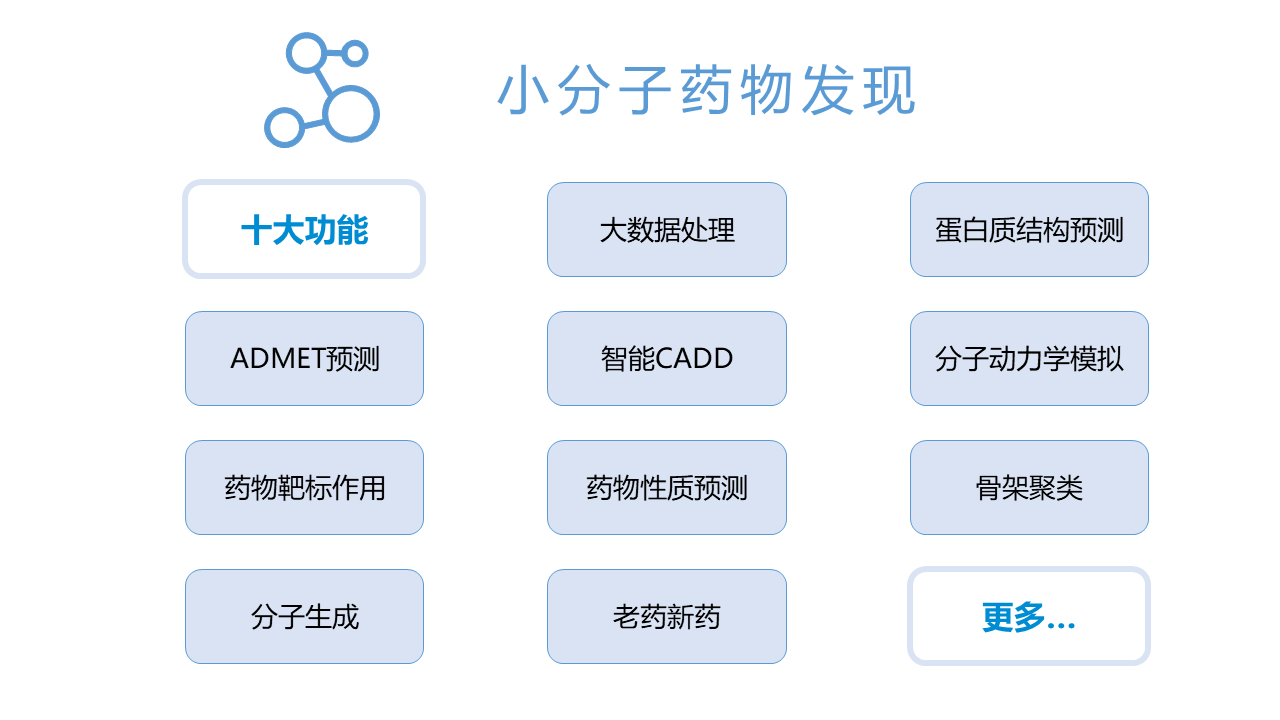 小分子药物发现

十大功能

大数据处理

蛋白质结构预测

ADMET预测

智能CADD

分子动力学模拟

药物靶标作用

药物性质预测

骨架聚类

分子生成

老药新药

更多...